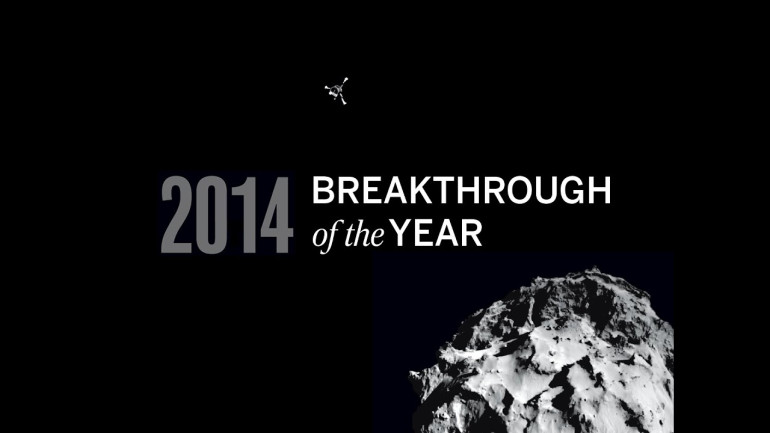 2014 BREAKTHROUGH of the YEAR